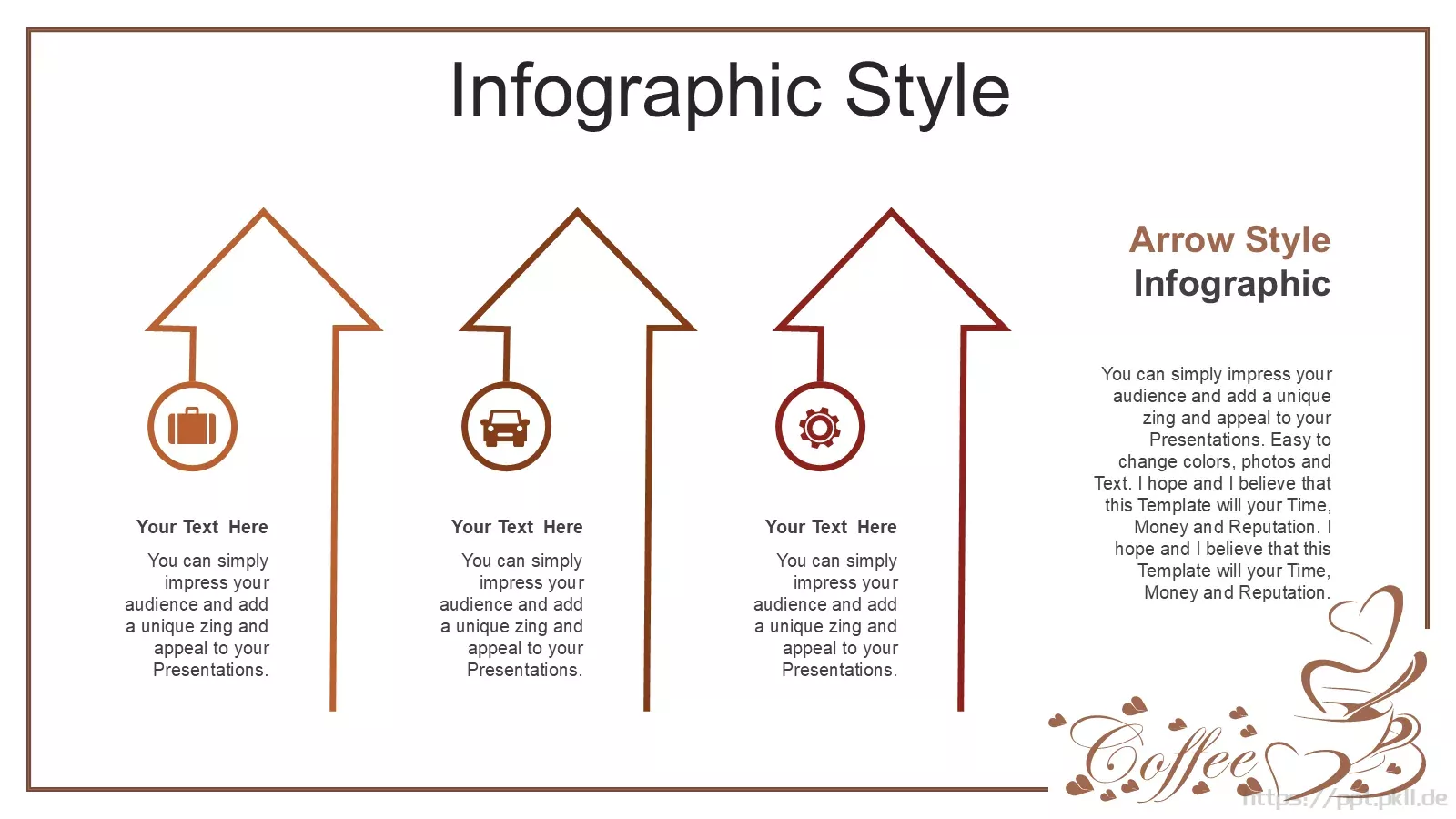 Infographic Style

Your Text Here

You can simply impress your audience and add a unique zing and appeal to your Presentations.

Your Text Here

You can simply impress your audience and add a unique zing and appeal to your Presentations.

Your Text Here

You can simply impress your audience and add a unique zing and appeal to your Presentations.

Arrow Style
Infographic

You can simply impress your audience and add a unique zing and appeal to your Presentations. Easy to change colors, photos and Text. I hope and I believe that this Template will your Time, Money and Reputation. I hope and I believe that this Template will your Time, Money and Reputation.

Coffee

https://ppt.pkll.de